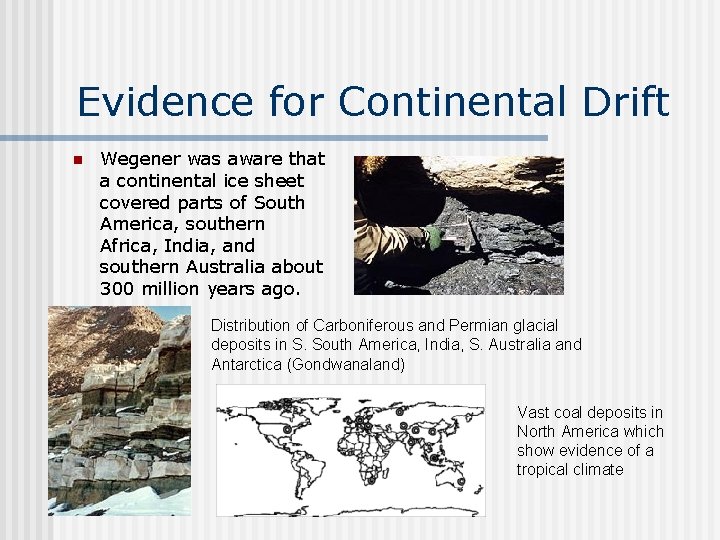 Evidence for Continental Drift

Wegener was aware that a continental ice sheet covered parts of South America, southern Africa, India, and southern Australia about 300 million years ago.

Distribution of Carboniferous and Permian glacial deposits in S. South America, India, S. Australia and Antarctica (Gondwanaland)

Vast coal deposits in North America which show evidence of a tropical climate